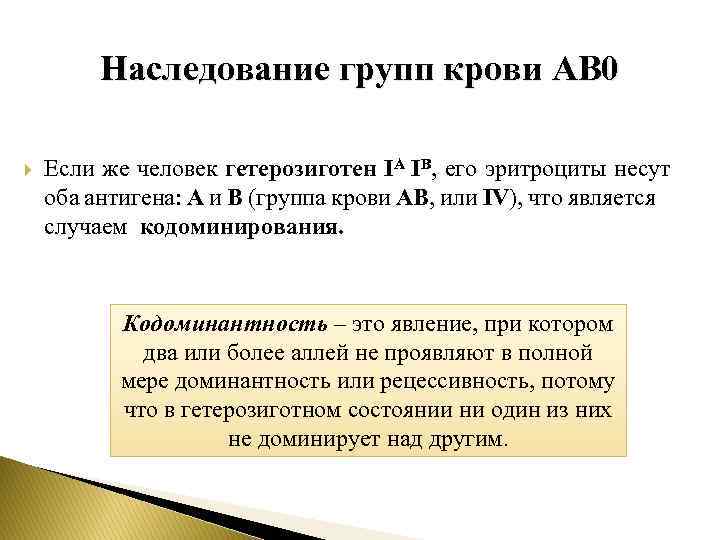 Наследование групп крови АВ0

Если же человек гетерозиготен $I^A I^B$, его эритроциты несут оба антигена: А и В (группа крови АВ, или IV), что является случаем кодоминирования.

Кодоминантность – это явление, при котором два или более аллей не проявляют в полной мере доминантность или рецессивность, потому что в гетерозиготном состоянии ни один из них не доминирует над другим.